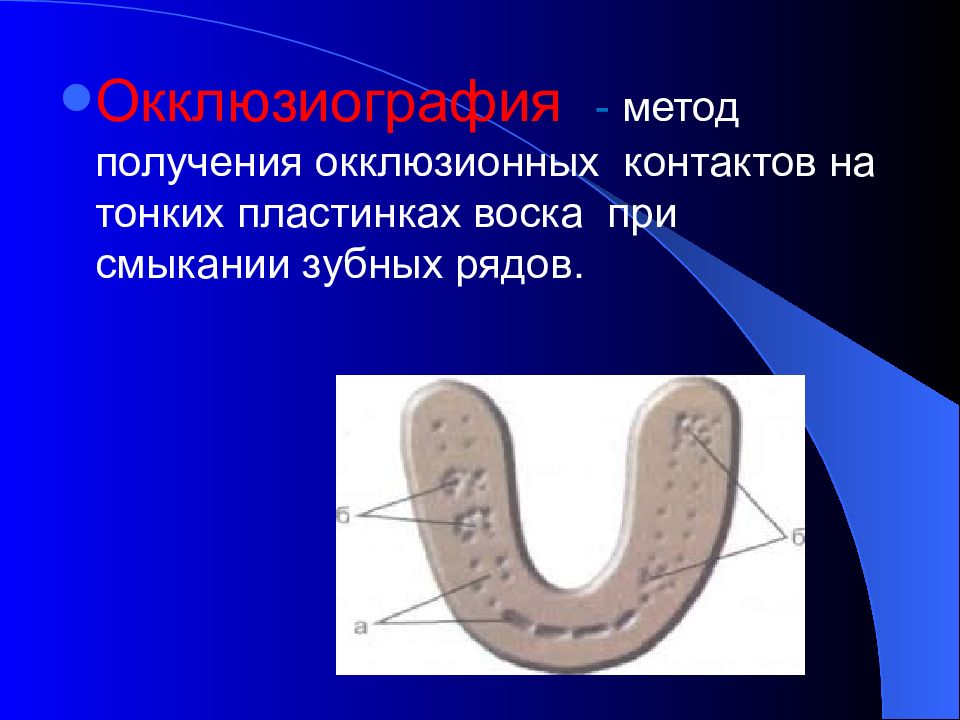 Окклюзиография - метод получения окклюзионных контактов на тонких пластинках воска при смыкании зубных рядов.

б

б

а